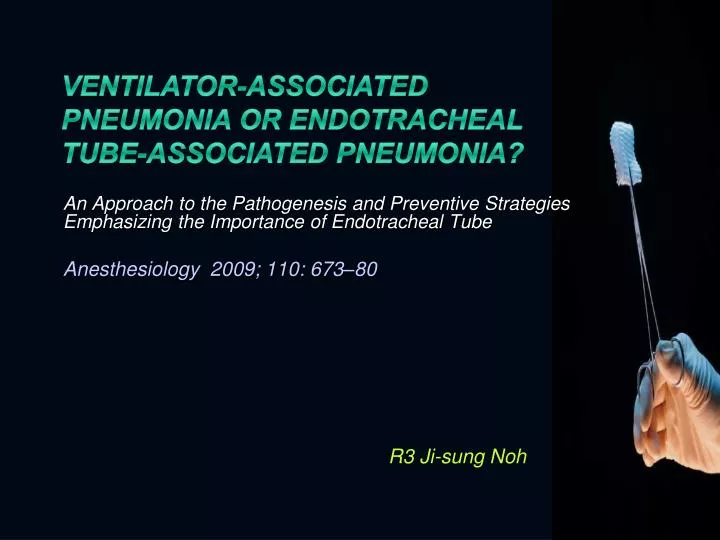 VENTILATOR-ASSOCIATED PNEUMONIA OR ENDOTRACHEAL TUBE-ASSOCIATED PNEUMONIA?

An Approach to the Pathogenesis and Preventive Strategies Emphasizing the Importance of Endotracheal Tube

Anesthesiology 2009; 110: 673–80

R3 Ji-sung Noh